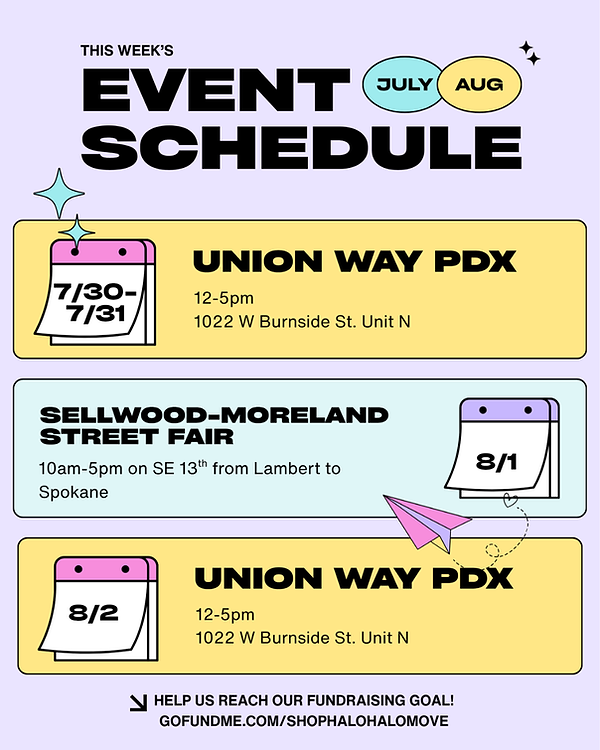 THIS WEEK'S
EVENT SCHEDULE
JULY AUG

7/30-7/31
UNION WAY PDX
12-5pm
1022 W Burnside St. Unit N

SELLWOOD-MORELAND STREET FAIR
10am-5pm on SE 13$^{th}$ from Lambert to Spokane
8/1

8/2
UNION WAY PDX
12-5pm
1022 W Burnside St. Unit N

HELP US REACH OUR FUNDRAISING GOAL!
GOFUNDME.COM/SHOPHALOHALOMOVE